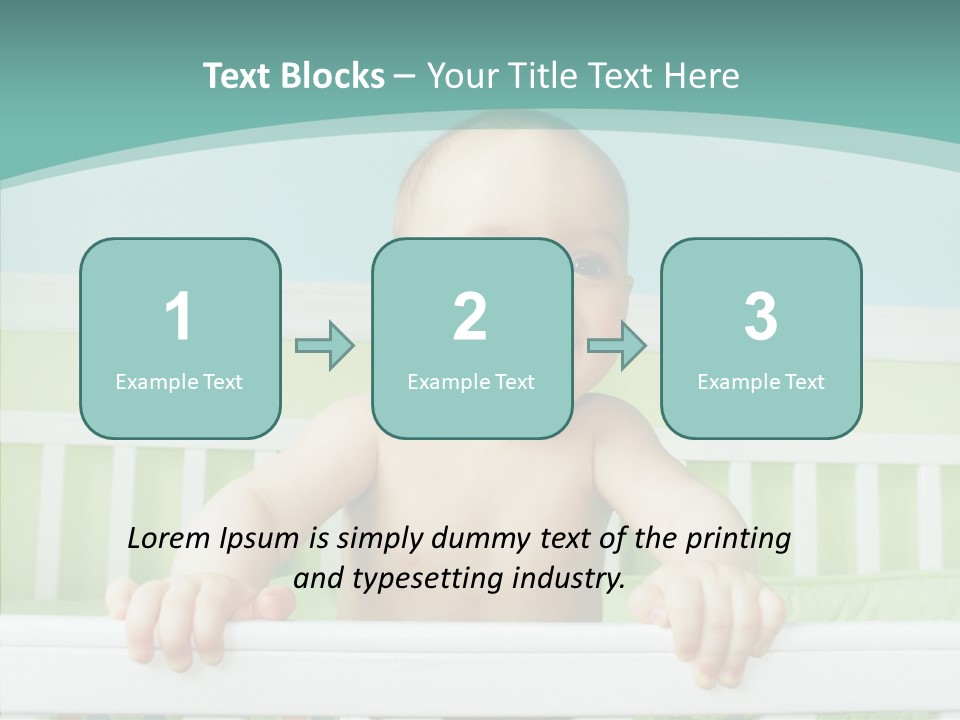 Text Blocks – Your Title Text Here

1
Example Text

2
Example Text

3
Example Text

Lorem Ipsum is simply dummy text of the printing and typesetting industry.